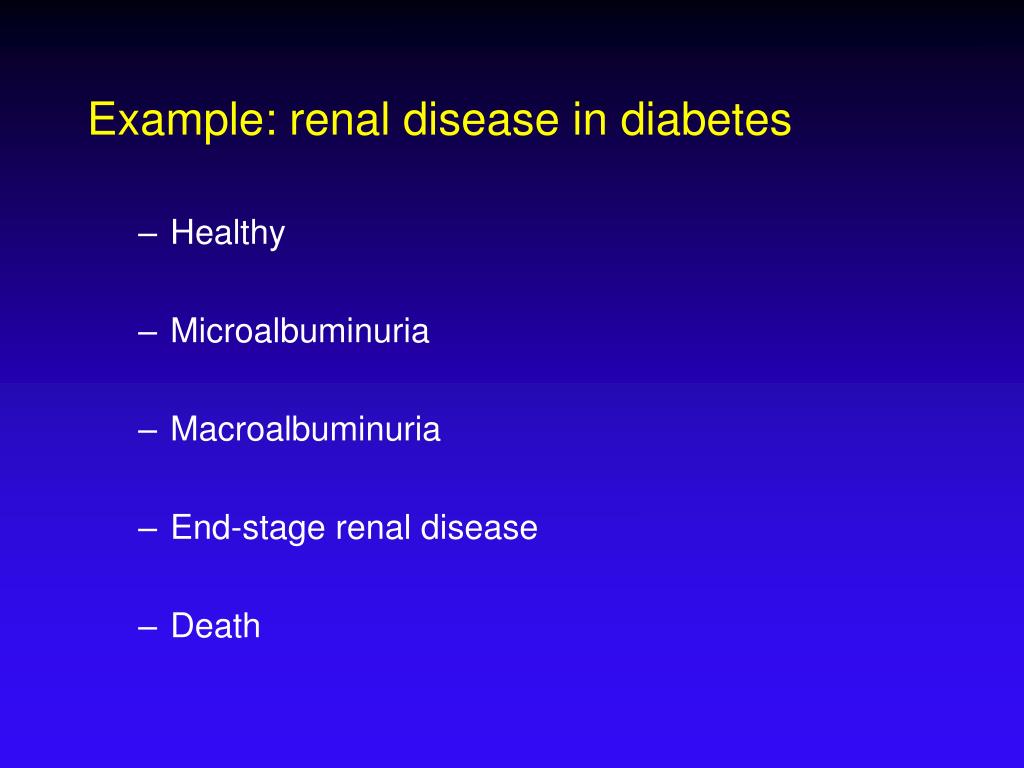 Example: renal disease in diabetes

– Healthy

– Microalbuminuria

– Macroalbuminuria

– End-stage renal disease

– Death